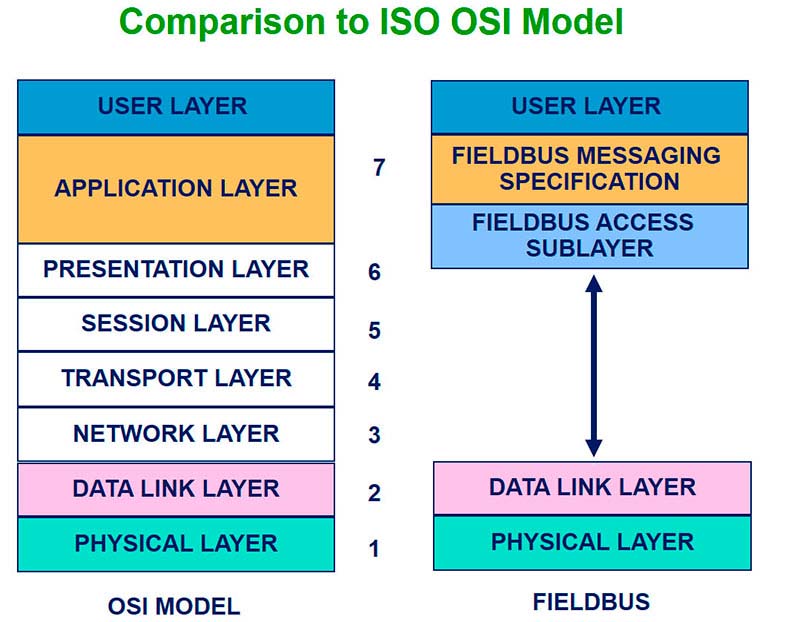 Comparison to ISO OSI Model

USER LAYER

APPLICATION LAYER

PRESENTATION LAYER

SESSION LAYER

TRANSPORT LAYER

NETWORK LAYER

DATA LINK LAYER

PHYSICAL LAYER

OSI MODEL

7

6

5

4

3

2

1

USER LAYER

FIELDBUS MESSAGING SPECIFICATION

FIELDBUS ACCESS SUBLAYER

DATA LINK LAYER

PHYSICAL LAYER

FIELDBUS